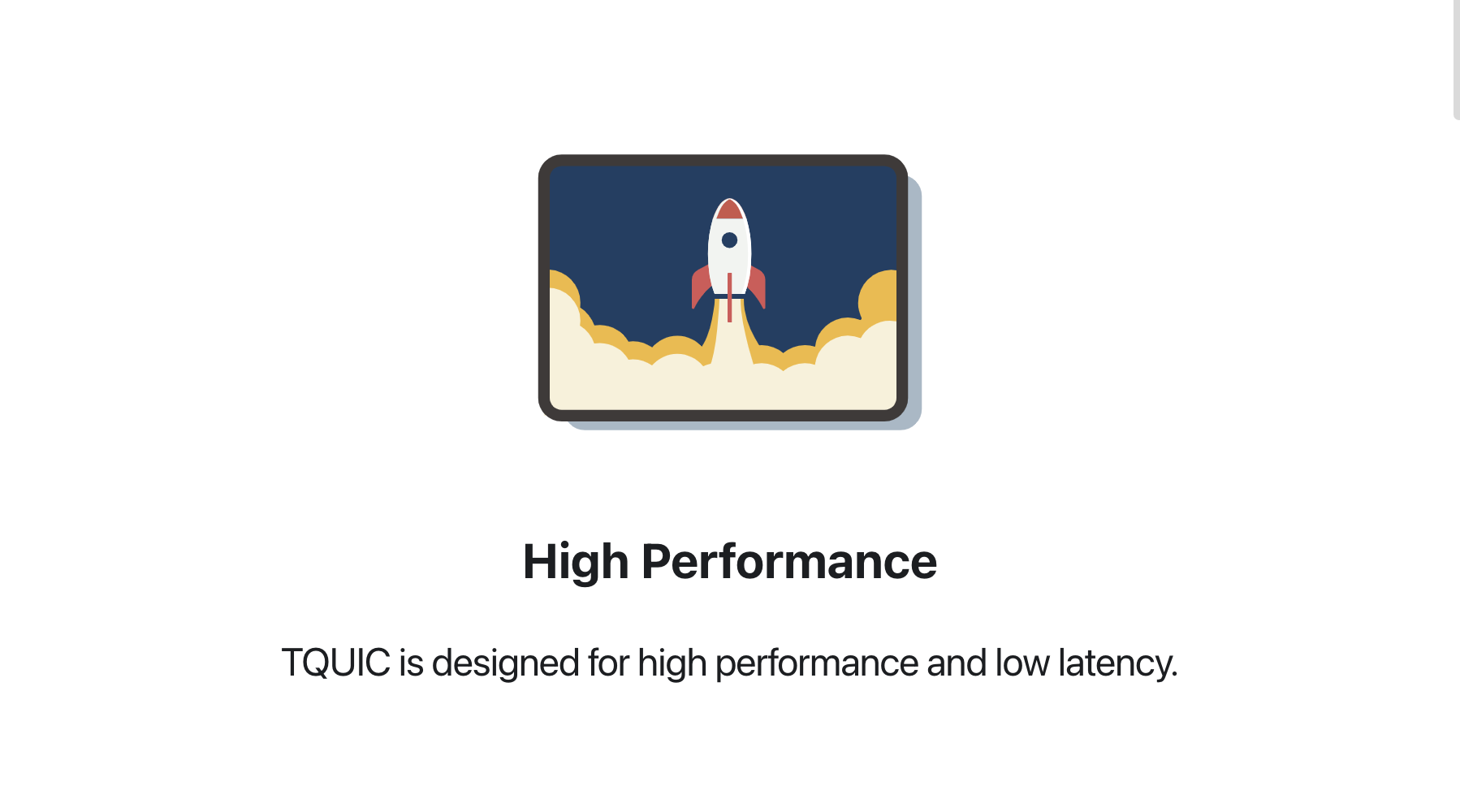 High Performance

TQUIC is designed for high performance and low latency.